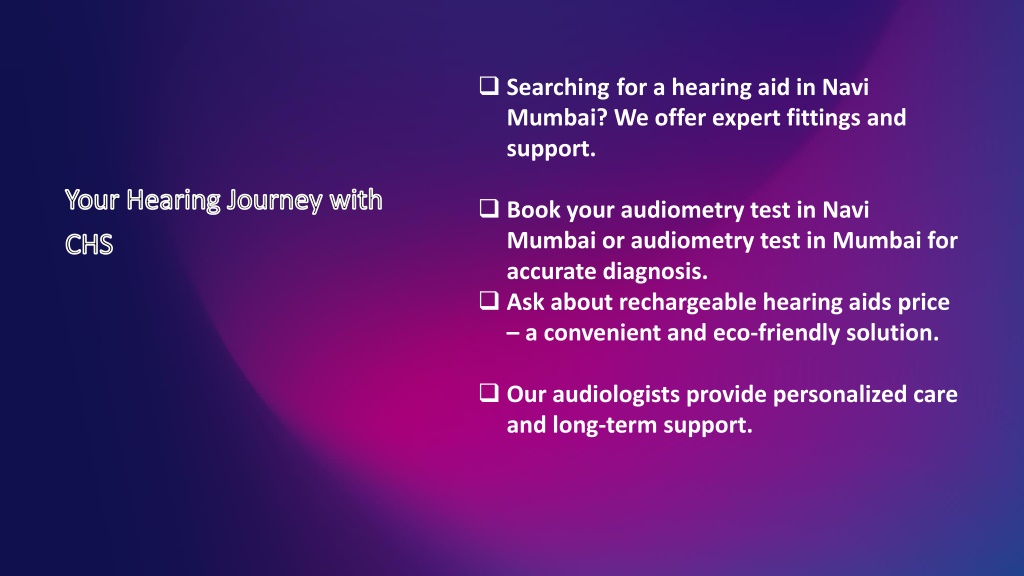 Your Hearing Journey with CHS

❑ Searching for a hearing aid in Navi Mumbai? We offer expert fittings and support.

❑ Book your audiometry test in Navi Mumbai or audiometry test in Mumbai for accurate diagnosis.
❑ Ask about rechargeable hearing aids price – a convenient and eco-friendly solution.

❑ Our audiologists provide personalized care and long-term support.